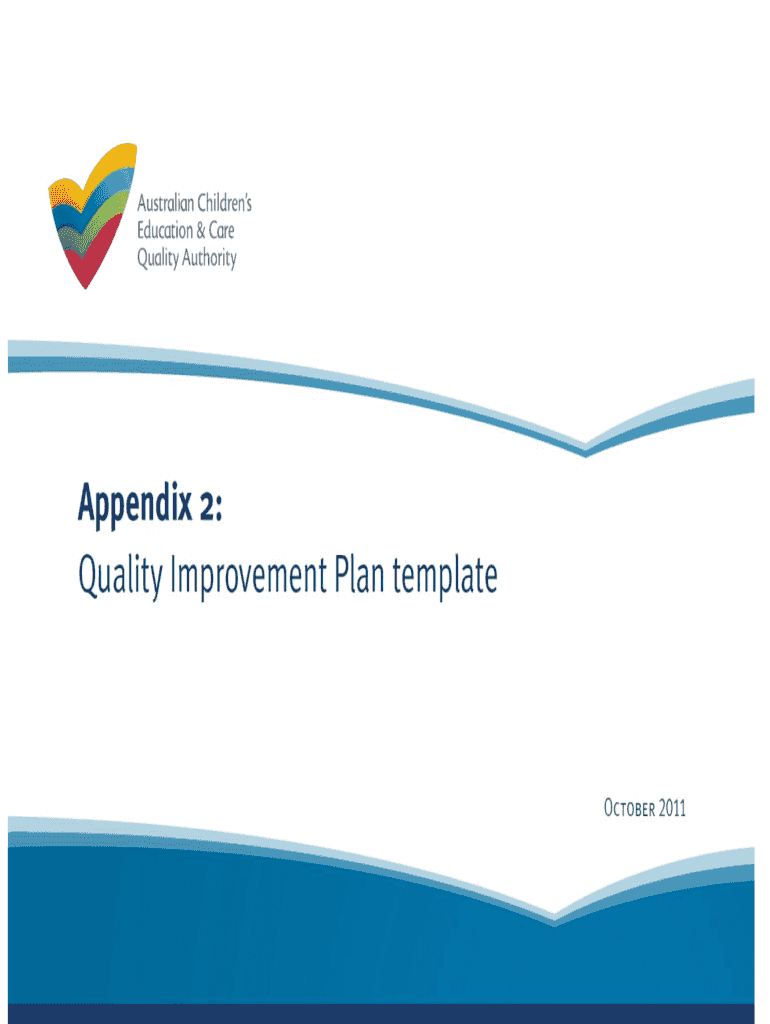 Australian Children's Education & Care Quality Authority

Appendix 2:

Quality Improvement Plan template

OCTOBER 2011